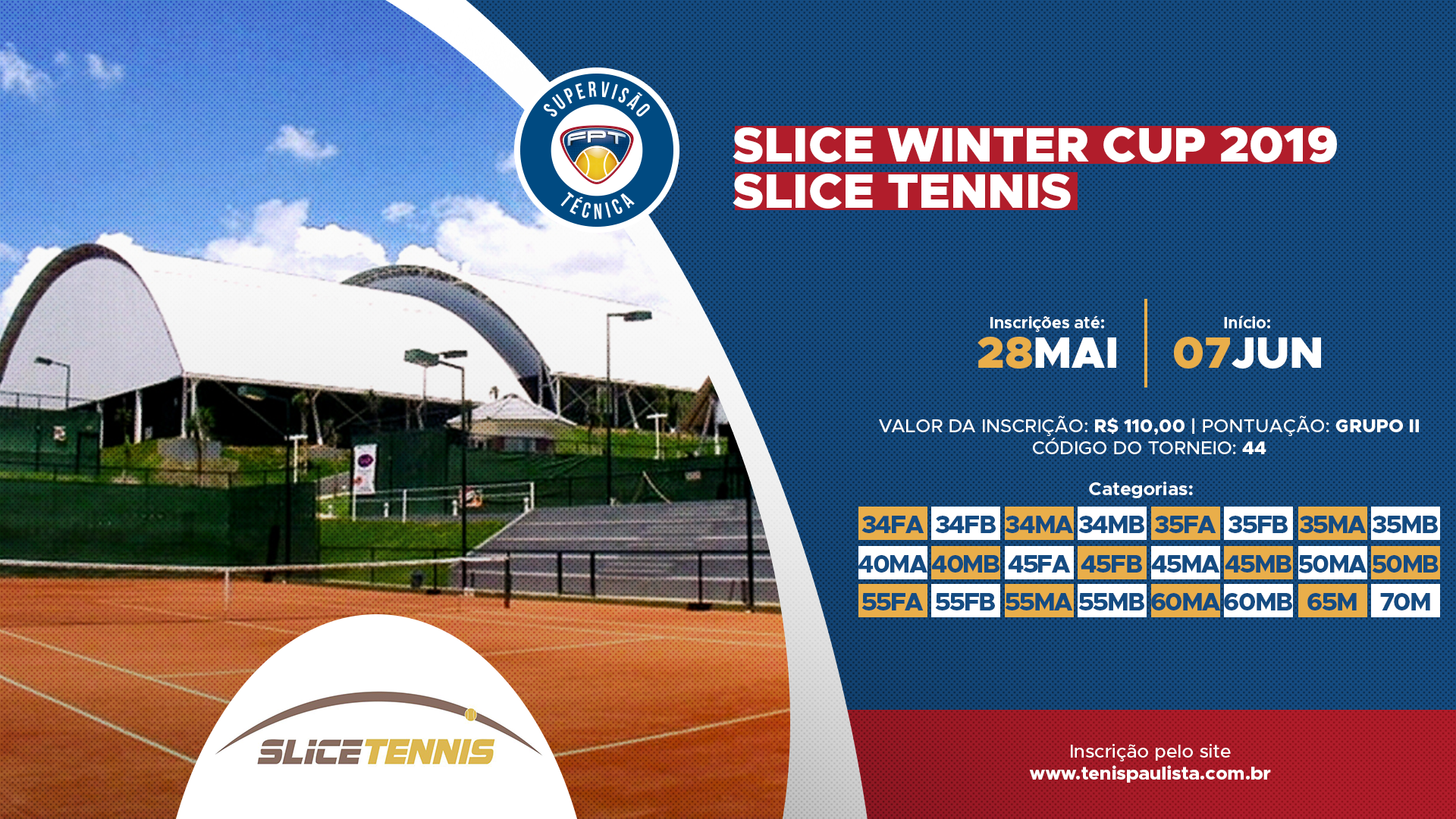 SUPERVISÃO
FPT
TÉCNICA

SLICE WINTER CUP 2019
SLICE TENNIS

Inscrições até:
28MAI

Início:
07JUN

VALOR DA INSCRIÇÃO: R$ 110,00 | PONTUAÇÃO: GRUPO II
CÓDIGO DO TORNEIO: 44

Categorias:

| 34FA | 34FB | 34MA | 34MB | 35FA | 35FB | 35MA | 35MB |
|---|---|---|---|---|---|---|---|
| 40MA | 40MB | 45FA | 45FB | 45MA | 45MB | 50MA | 50MB |
| 55FA | 55FB | 55MA | 55MB | 60MA | 60MB | 65M | 70M |

SLICETENNIS

Inscrição pelo site
www.tenispaulista.com.br